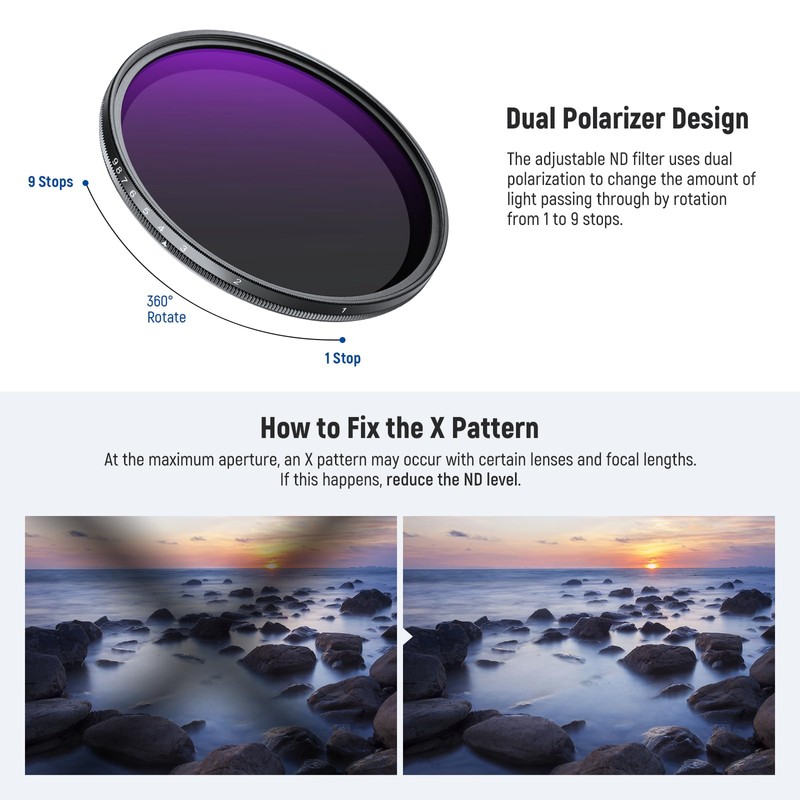 9 Stops

9 8 7 6 5 4 3 2 1

360°
Rotate

1 Stop

Dual Polarizer Design

The adjustable ND filter uses dual polarization to change the amount of light passing through by rotation from 1 to 9 stops.

How to Fix the X Pattern

At the maximum aperture, an X pattern may occur with certain lenses and focal lengths. If this happens, reduce the ND level.